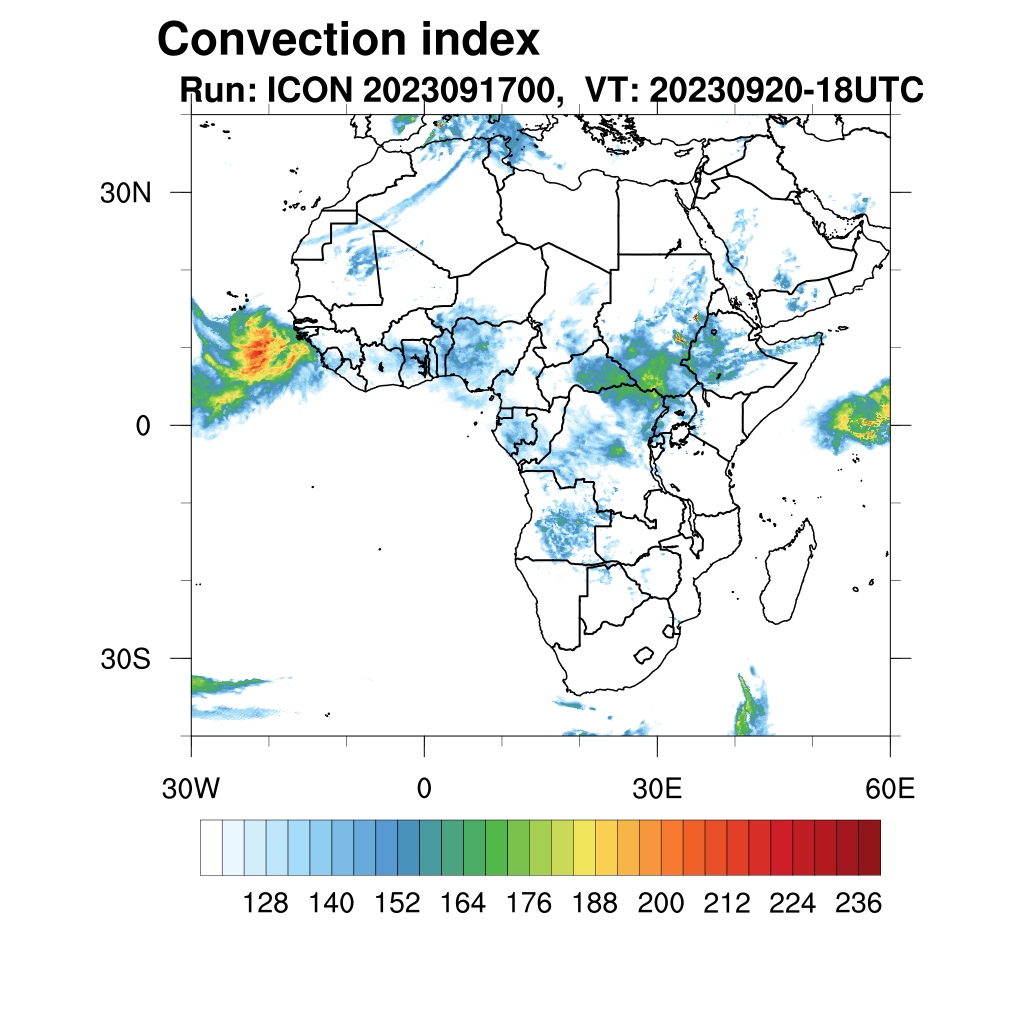 Convection index
Run: ICON 2023091700, VT: 20230920-18UTC

30N
0
30S

30W
0
30E
60E

128 140 152 164 176 188 200 212 224 236